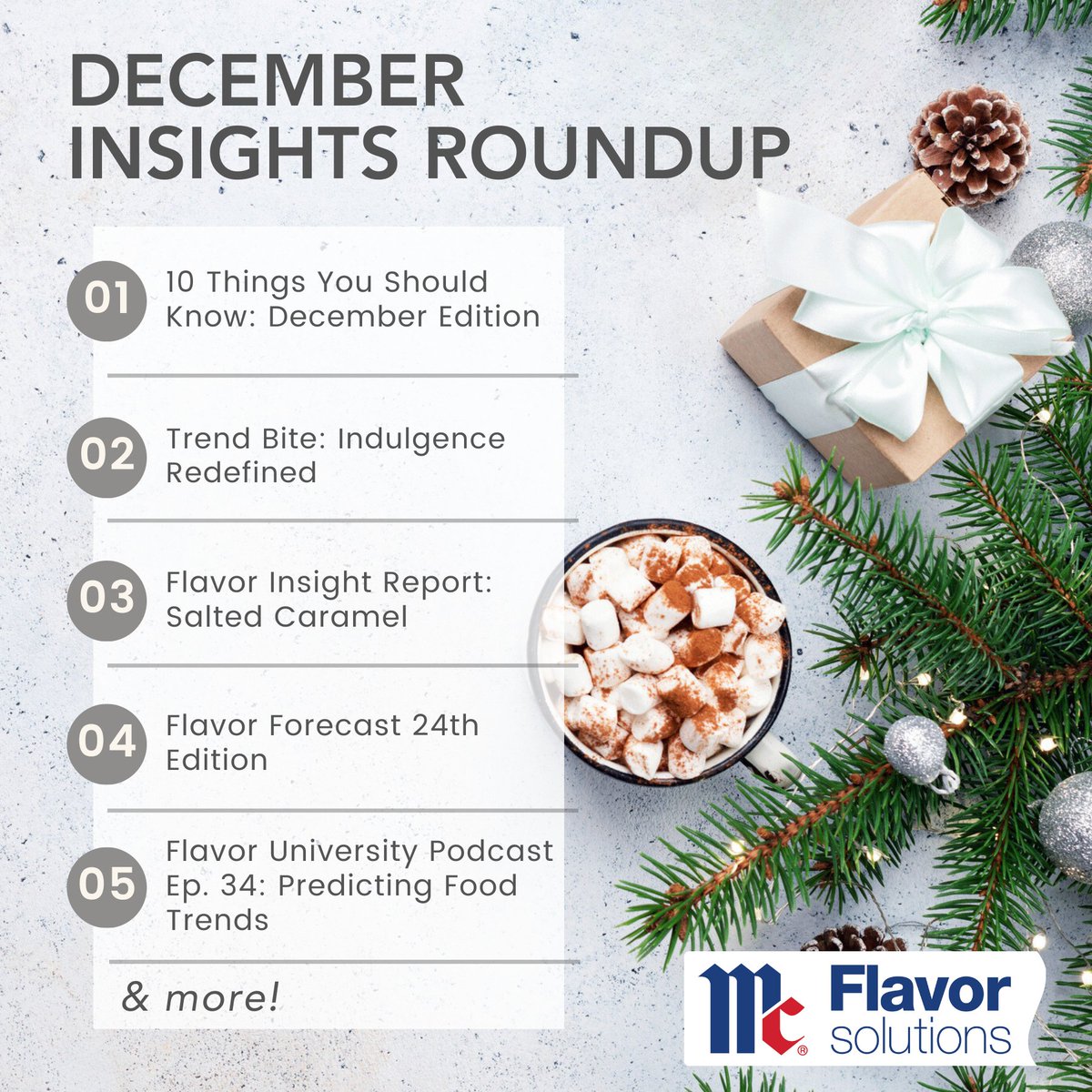 DECEMBER INSIGHTS ROUNDUP

01 10 Things You Should Know: December Edition

02 Trend Bite: Indulgence Redefined

03 Flavor Insight Report: Salted Caramel

04 Flavor Forecast 24th Edition

05 Flavor University Podcast Ep. 34: Predicting Food Trends

& more!

Mc® Flavor solutions